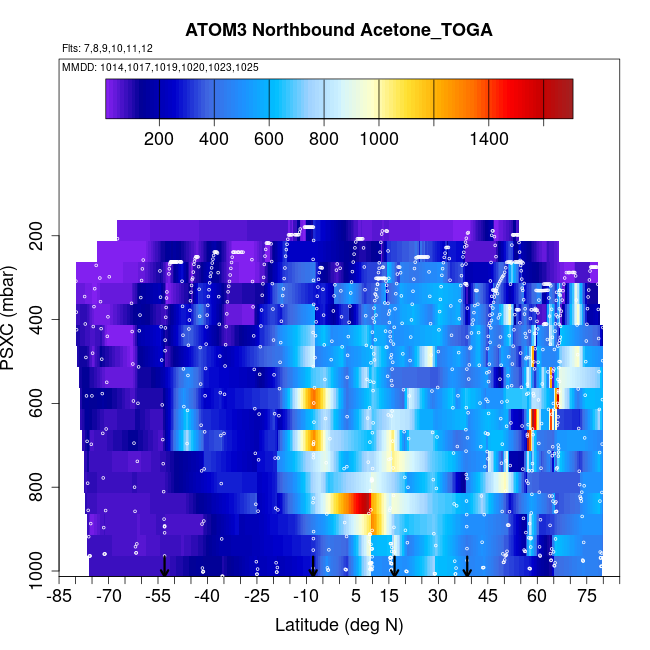 ATOM3 Northbound Acetone_TOGA

Flts: 7,8,9,10,11,12

MMDD: 1014,1017,1019,1020,1023,1025

200 400 600 800 1000 1400

PSXC (mbar)

200
400
600
800
1000

-85 -70 -55 -40 -25 -10 5 15 30 45 60 75

Latitude (deg N)